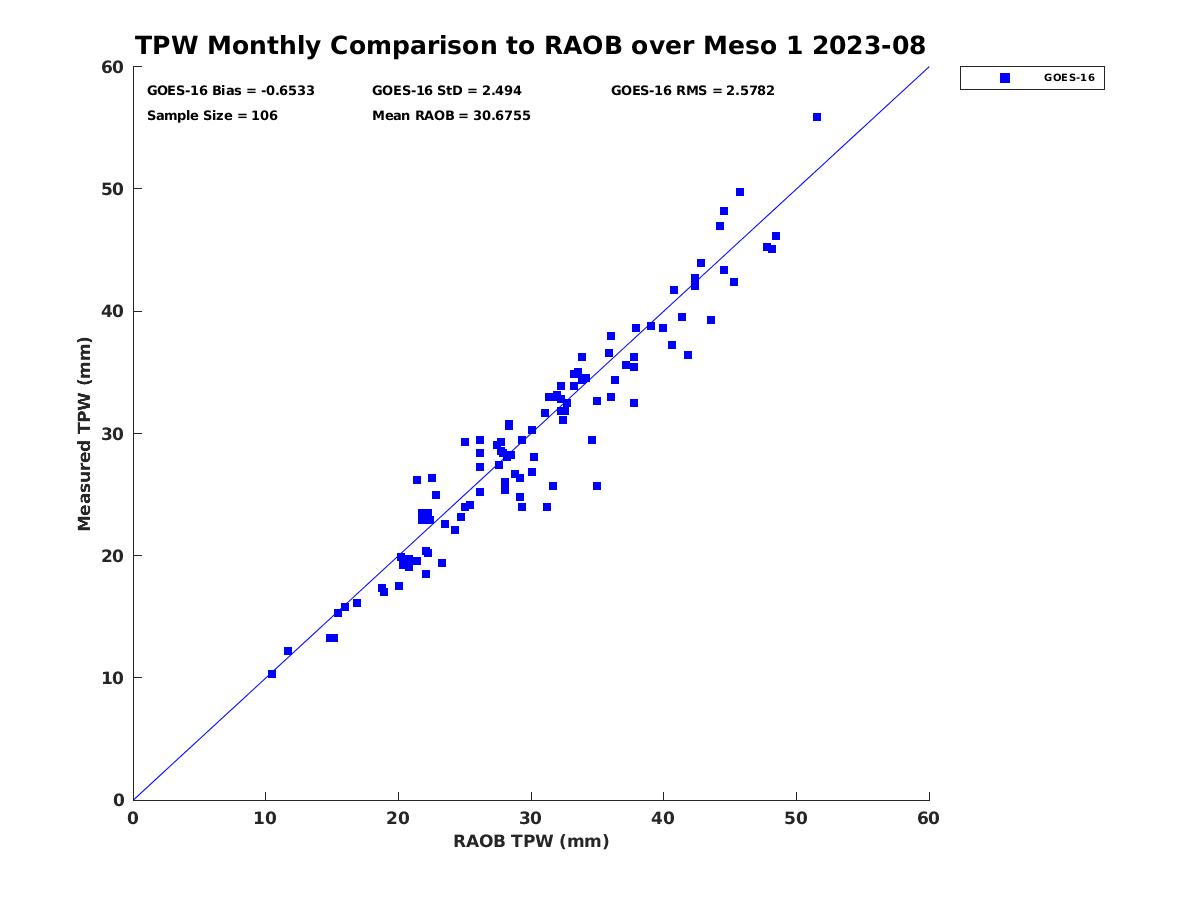 TPW Monthly Comparison to RAOB over Meso 1 2023-08

GOES-16 Bias = -0.6533
GOES-16 StD = 2.494
GOES-16 RMS = 2.5782
Sample Size = 106
Mean RAOB = 30.6755

GOES-16

Measured TPW (mm)

60
50
40
30
20
10
0

0
10
20
30
40
50
60

RAOB TPW (mm)